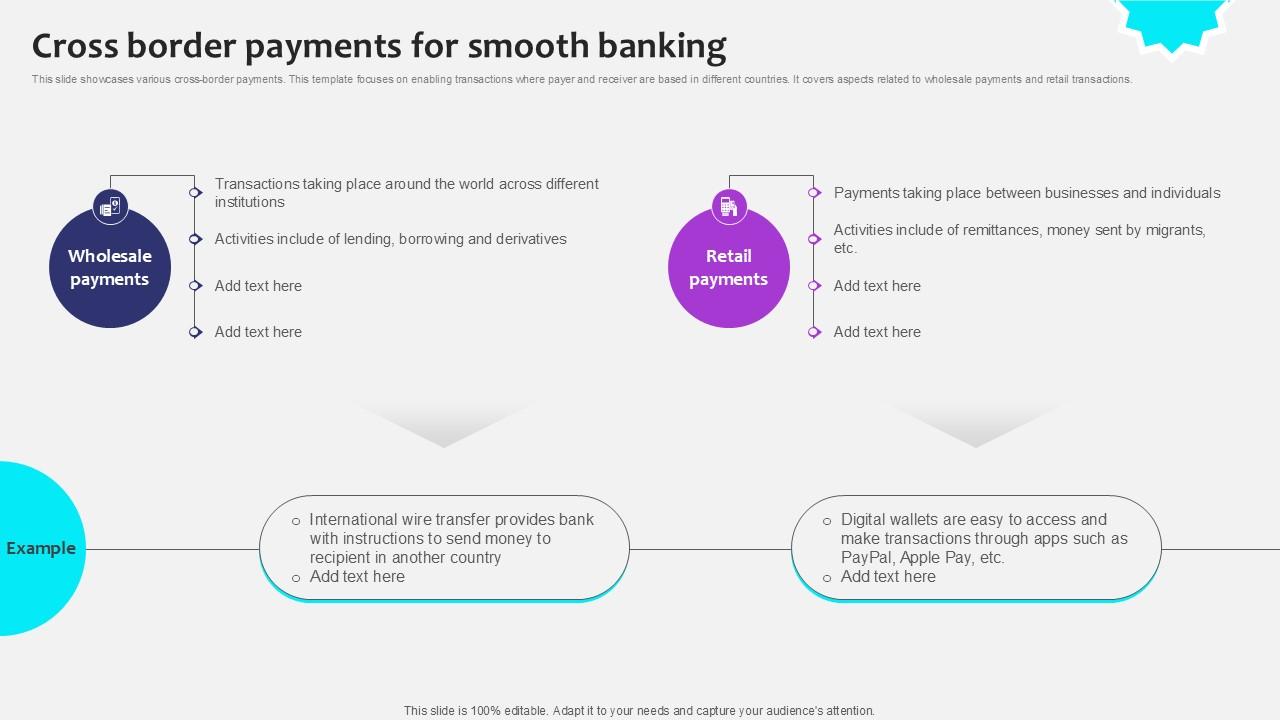 Cross border payments for smooth banking

This slide showcases various cross-border payments. This template focuses on enabling transactions where payer and receiver are based in different countries. It covers aspects related to wholesale payments and retail transactions.

Wholesale payments

Transactions taking place around the world across different institutions

Activities include of lending, borrowing and derivatives

Add text here

Add text here

Retail payments

Payments taking place between businesses and individuals

Activities include of remittances, money sent by migrants, etc.

Add text here

Add text here

Example

International wire transfer provides bank with instructions to send money to recipient in another country

Add text here

Digital wallets are easy to access and make transactions through apps such as PayPal, Apple Pay, etc.

Add text here

This slide is 100% editable. Adapt it to your needs and capture your audience's attention.